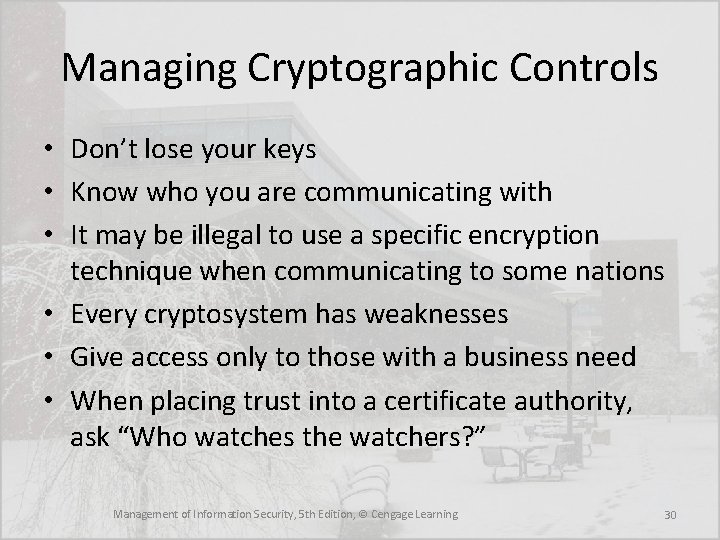 Managing Cryptographic Controls

• Don't lose your keys
• Know who you are communicating with
• It may be illegal to use a specific encryption technique when communicating to some nations
• Every cryptosystem has weaknesses
• Give access only to those with a business need
• When placing trust into a certificate authority, ask "Who watches the watchers?"

Management of Information Security, 5th Edition, © Cengage Learning

30